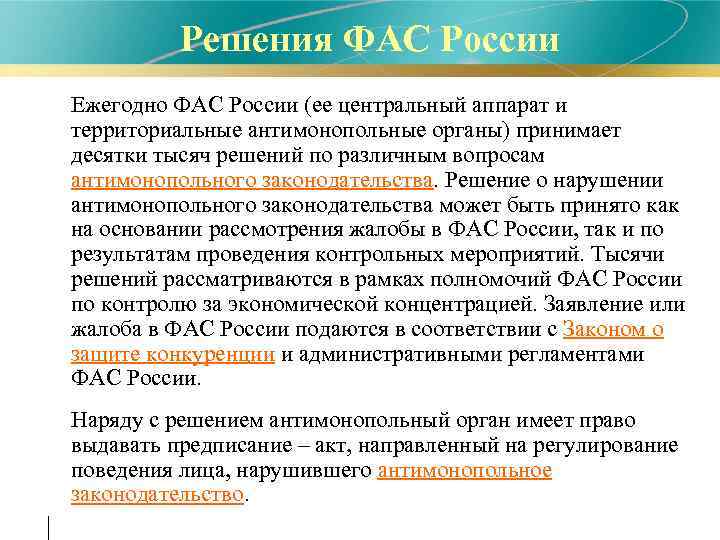 Решения ФАС России

Ежегодно ФАС России (ее центральный аппарат и территориальные антимонопольные органы) принимает десятки тысяч решений по различным вопросам антимонопольного законодательства. Решение о нарушении антимонопольного законодательства может быть принято как на основании рассмотрения жалобы в ФАС России, так и по результатам проведения контрольных мероприятий. Тысячи решений рассматриваются в рамках полномочий ФАС России по контролю за экономической концентрацией. Заявление или жалоба в ФАС России подаются в соответствии с Законом о защите конкуренции и административными регламентами ФАС России.

Наряду с решением антимонопольный орган имеет право выдавать предписание – акт, направленный на регулирование поведения лица, нарушившего антимонопольное законодательство.